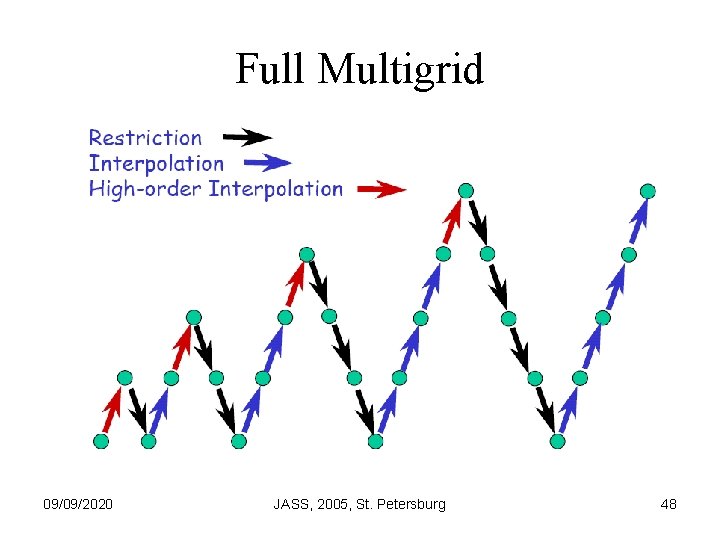 Full Multigrid

Restriction
Interpolation
High-order Interpolation

09/09/2020

JASS, 2005, St. Petersburg

48